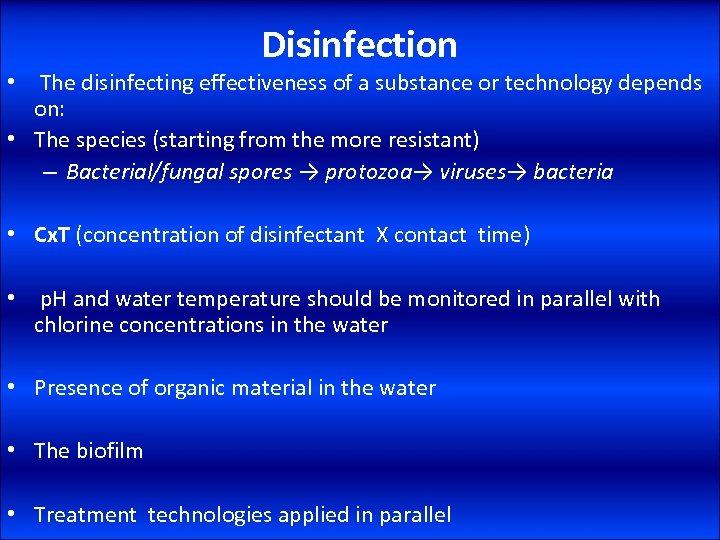 Disinfection

• The disinfecting effectiveness of a substance or technology depends on:

• The species (starting from the more resistant)
– Bacterial/fungal spores → protozoa→ viruses→ bacteria

• CxT (concentration of disinfectant X contact time)

• pH and water temperature should be monitored in parallel with chlorine concentrations in the water

• Presence of organic material in the water

• The biofilm

• Treatment technologies applied in parallel